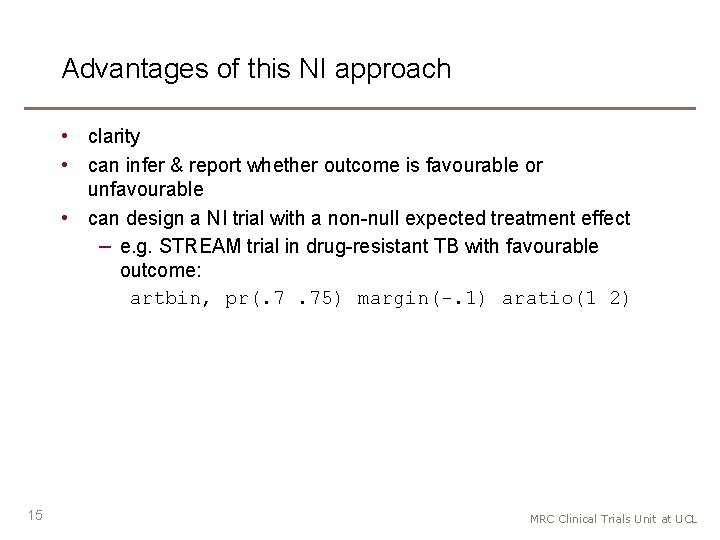 Advantages of this NI approach

• clarity
• can infer & report whether outcome is favourable or unfavourable
• can design a NI trial with a non-null expected treatment effect
– e.g. STREAM trial in drug-resistant TB with favourable outcome:
artbin, pr(.7 .75) margin(-.1) aratio(1 2)

15

MRC Clinical Trials Unit at UCL